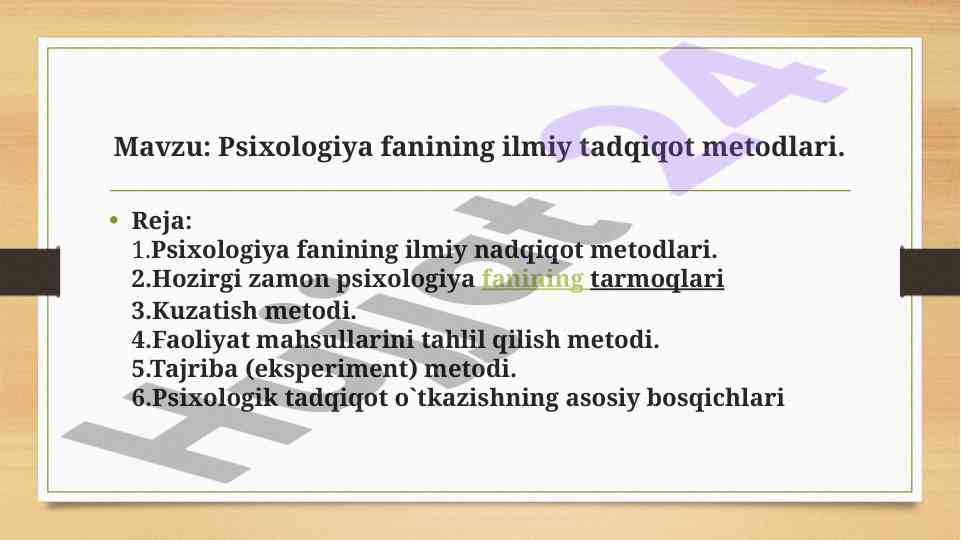 Mavzu: Psixologiya fanining ilmiy tadqiqot metodlari.

• Reja:
1.Psixologiya fanining ilmiy nadqiqot metodlari.
2.Hozirgi zamon psixologiya fanining tarmoqlari
3.Kuzatish metodi.
4.Faoliyat mahsullarini tahlil qilish metodi.
5.Tajriba (eksperiment) metodi.
6.Psixologik tadqiqot o`tkazishning asosiy bosqichlari

Hujjat 24